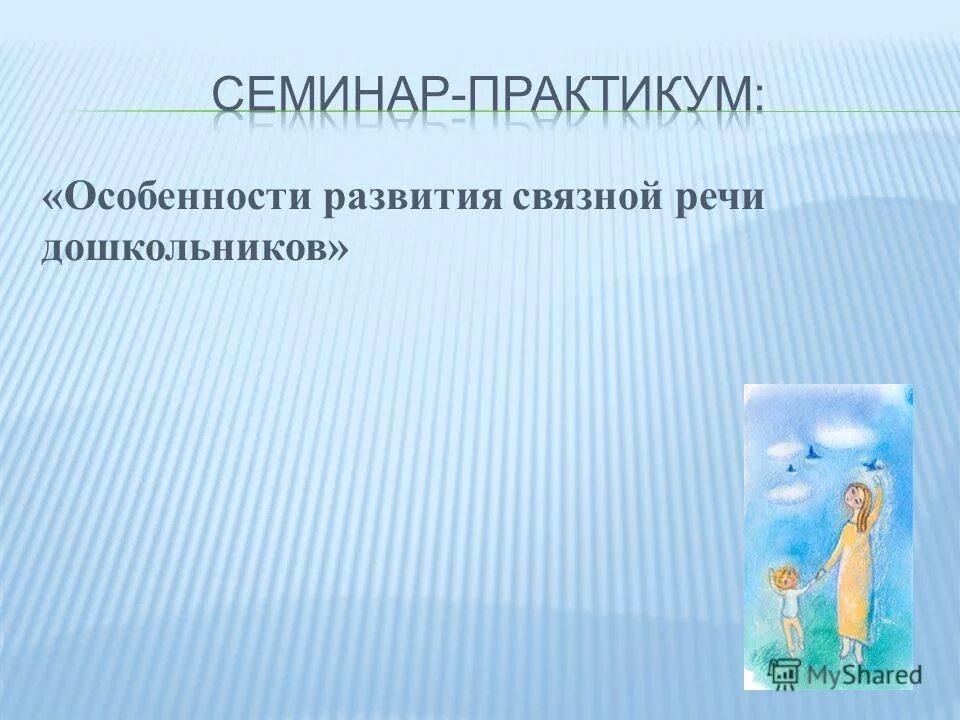 СЕМИНАР-ПРАКТИКУМ:

«Особенности развития связной речи дошкольников»

MyShared